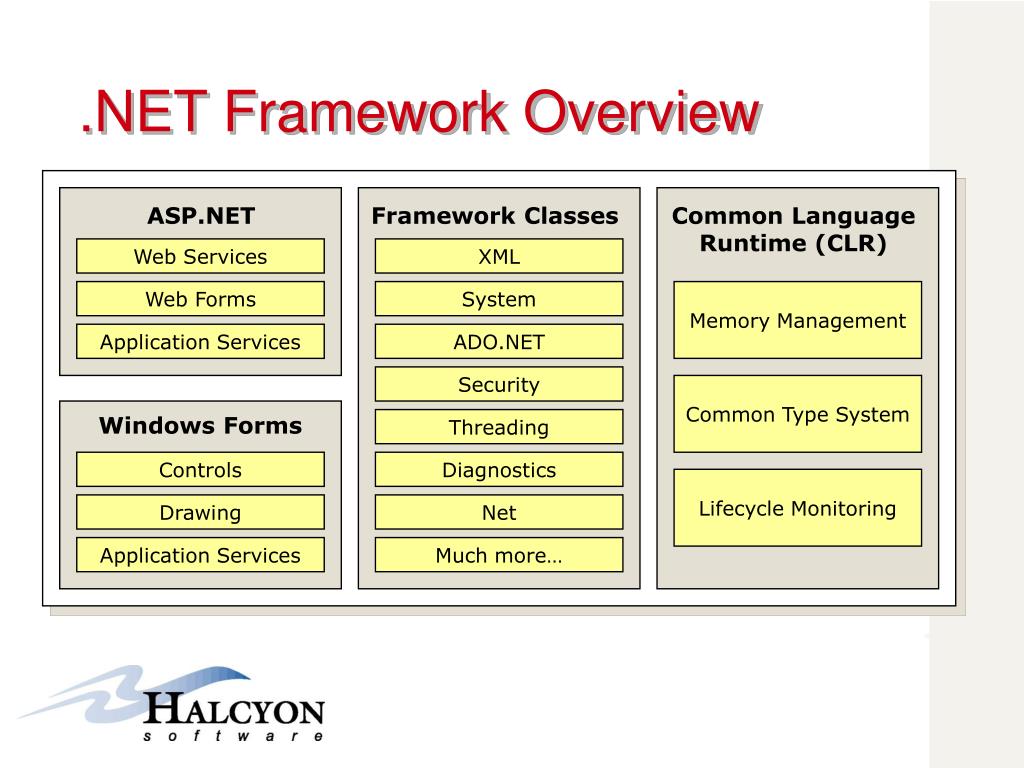 .NET Framework Overview

ASP.NET
Web Services
Web Forms
Application Services

Windows Forms
Controls
Drawing
Application Services

Framework Classes
XML
System
ADO.NET
Security
Threading
Diagnostics
Net
Much more…

Common Language Runtime (CLR)
Memory Management
Common Type System
Lifecycle Monitoring

HALCYON
software